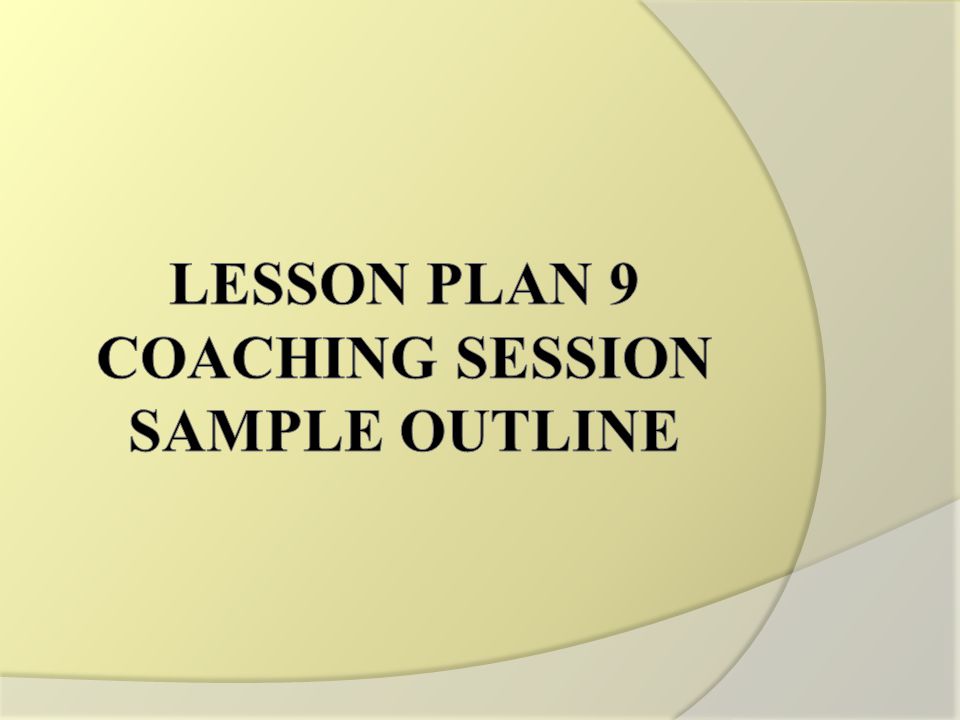 LESSON PLAN 9
COACHING SESSION
SAMPLE OUTLINE